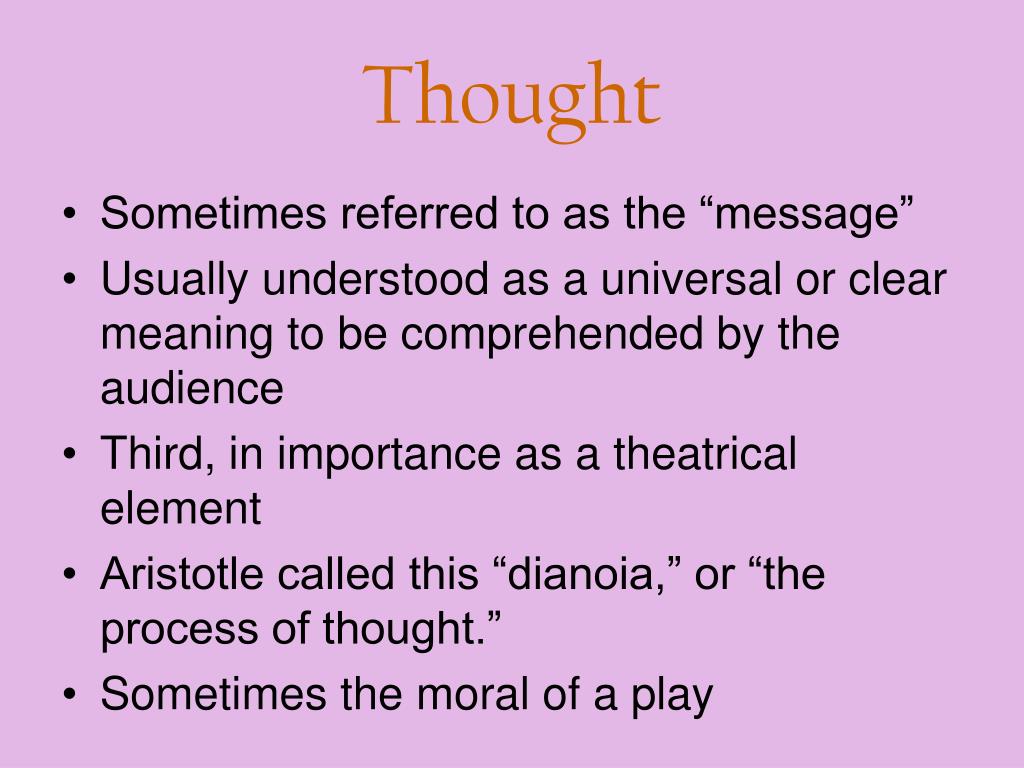 Thought

• Sometimes referred to as the “message”
• Usually understood as a universal or clear meaning to be comprehended by the audience
• Third, in importance as a theatrical element
• Aristotle called this “dianoia,” or “the process of thought.”
• Sometimes the moral of a play